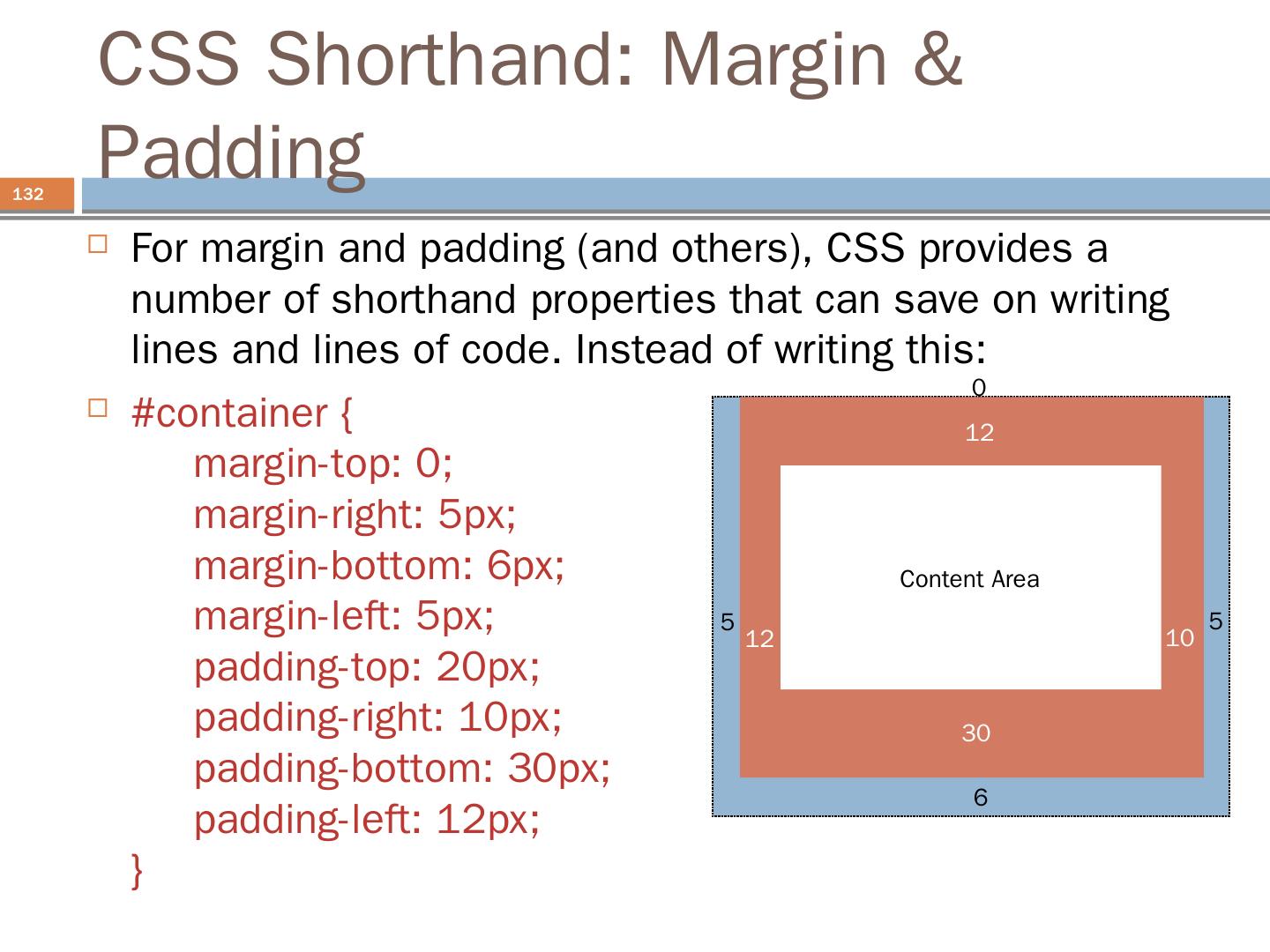 CSS Shorthand: Margin & Padding

132

For margin and padding (and others), CSS provides a number of shorthand properties that can save on writing lines and lines of code. Instead of writing this:

#container {
margin-top: 0;
margin-right: 5px;
margin-bottom: 6px;
margin-left: 5px;
padding-top: 20px;
padding-right: 10px;
padding-bottom: 30px;
padding-left: 12px;
}

0
12
Content Area
5
12
10
5
30
6